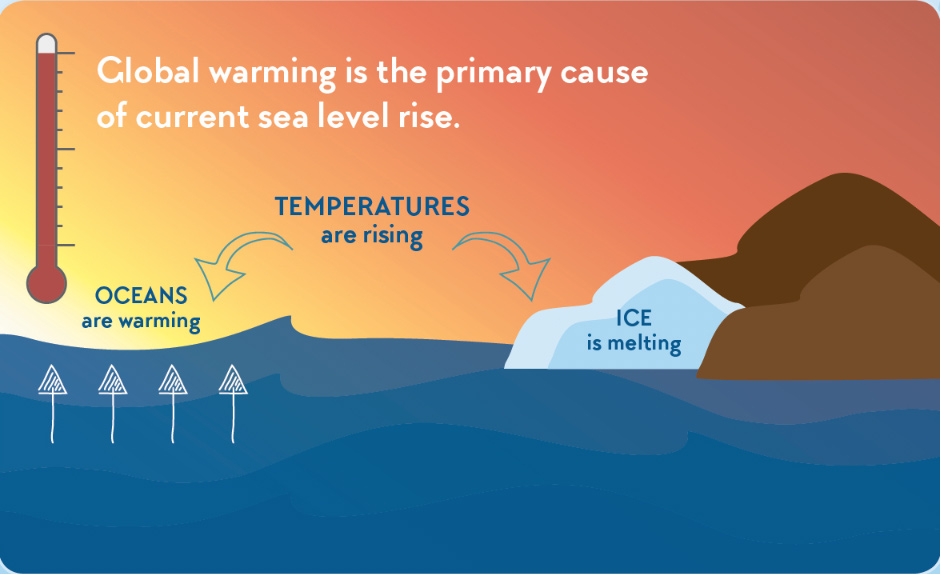 Global warming is the primary cause of current sea level rise.

TEMPERATURES
are rising

OCEANS
are warming

ICE
is melting